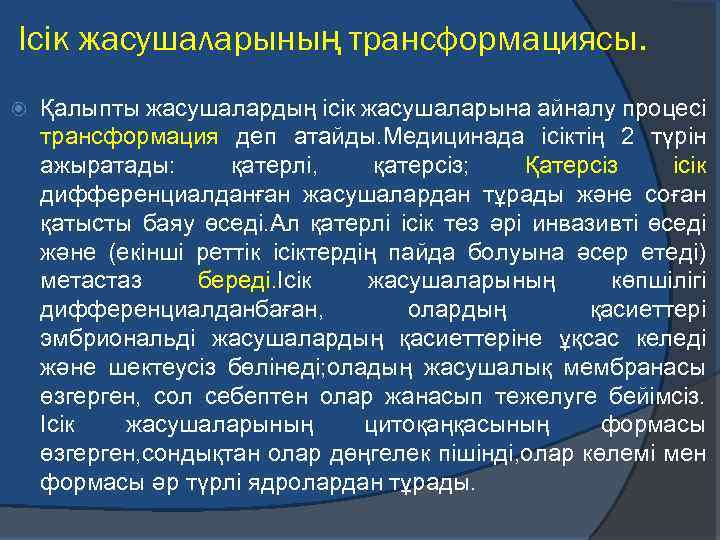 Ісік жасушаларының трансформациясы.

Қалыпты жасушалардың ісік жасушаларына айналу процесі трансформация деп атайды.Медицинада ісіктің 2 түрін ажыратады: қатерлі, қатерсіз; Қатерсіз ісік дифференциалданған жасушалардан тұрады және соған қатысты баяу өседі.Ал қатерлі ісік тез әрі инвазивті өседі және (екінші реттік ісіктердің пайда болуына әсер етеді) метастаз береді.Ісік жасушаларының көпшілігі дифференциалданбаған, олардың қасиеттері эмбриональді жасушалардың қасиеттеріне ұқсас келеді және шектеусіз бөлінеді;оладың жасушалық мембранасы өзгерген, сол себептен олар жанасып тежелуге бейімсіз. Ісік жасушаларының цитоқаңқасының формасы өзгерген,сондықтан олар дөңгелек пішінді,олар көлемі мен формасы әр түрлі ядролардан тұрады.